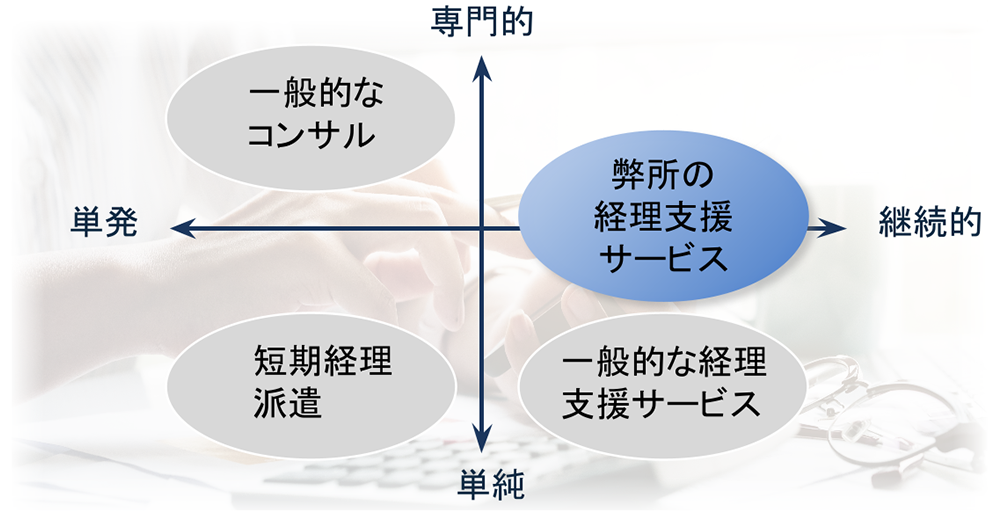 専門的

一般的な
コンサル

単発

弊所の
経理支援
サービス

継続的

短期経理
派遣

一般的な経理
支援サービス

単純